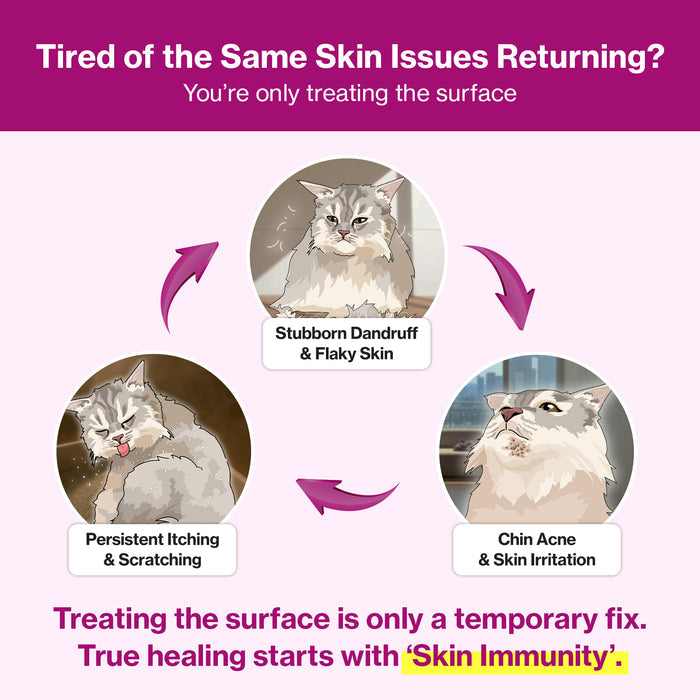 Tired of the Same Skin Issues Returning?
You're only treating the surface

Stubborn Dandruff & Flaky Skin

Chin Acne & Skin Irritation

Persistent Itching & Scratching

Treating the surface is only a temporary fix. True healing starts with 'Skin Immunity'.